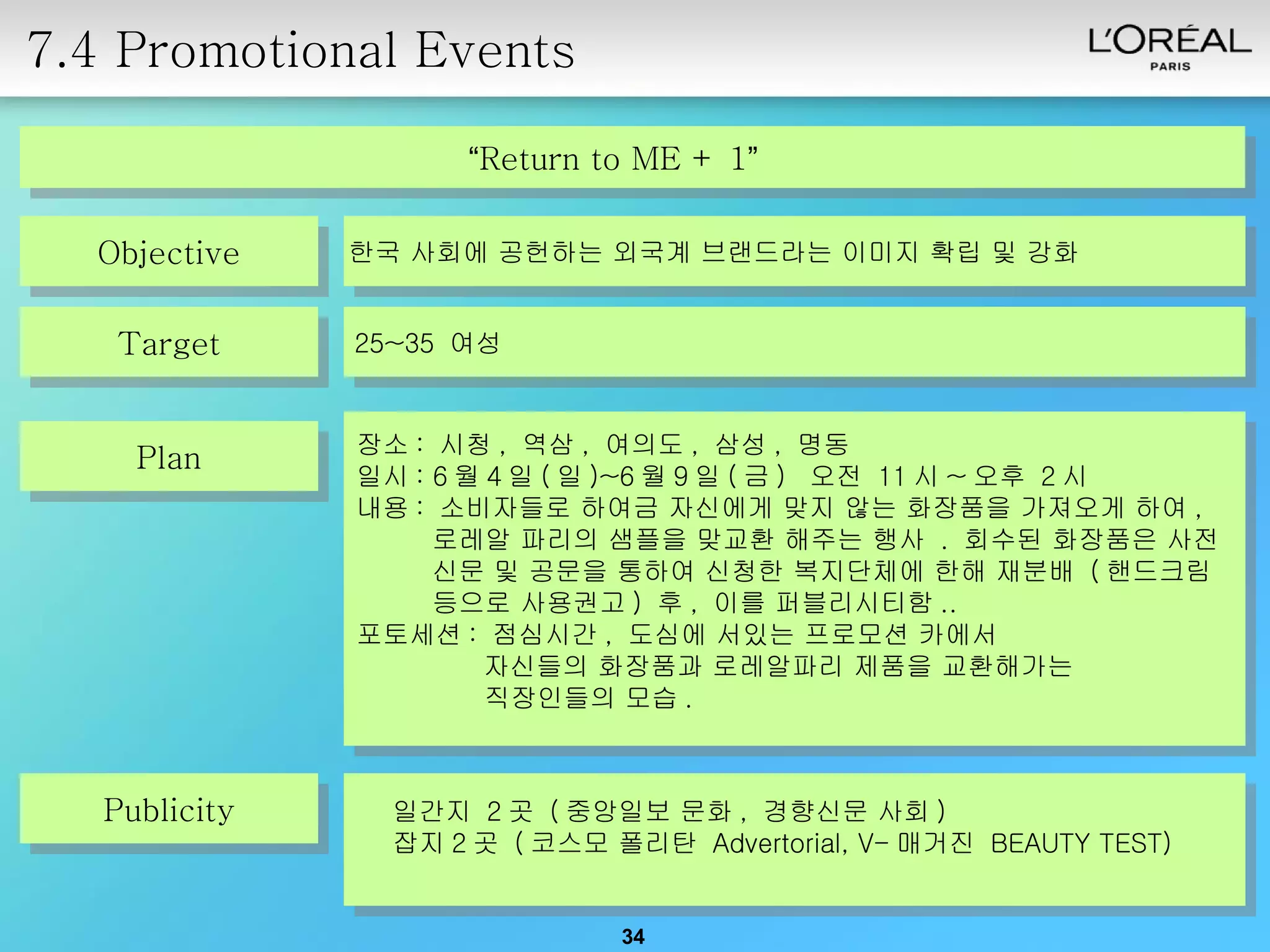 7.4 Promotional Events

L'ORÉAL PARIS

"Return to ME + 1"

Objective

한국 사회에 공헌하는 외국계 브랜드라는 이미지 확립 및 강화

Target

25~35 여성

Plan

장소 : 시청 , 역삼 , 여의도 , 삼성 , 명동
일시 : 6 월 4 일 ( 일 )~6 월 9 일 ( 금 ) 오전 11 시 ~ 오후 2 시
내용 : 소비자들로 하여금 자신에게 맞지 않는 화장품을 가져오게 하여 , 로레알 파리의 샘플을 맞교환 해주는 행사 . 회수된 화장품은 사전 신문 및 공문을 통하여 신청한 복지단체에 한해 재분배 ( 핸드크림 등으로 사용권고 ) 후 , 이를 퍼블리시티함 ..
포토세션 : 점심시간 , 도심에 서있는 프로모션 카에서 자신들의 화장품과 로레알파리 제품을 교환해가는 직장인들의 모습 .

Publicity

일간지 2 곳 ( 중앙일보 문화 , 경향신문 사회 )
잡지 2 곳 ( 코스모 폴리탄 Advertorial, V- 매거진 BEAUTY TEST)

34